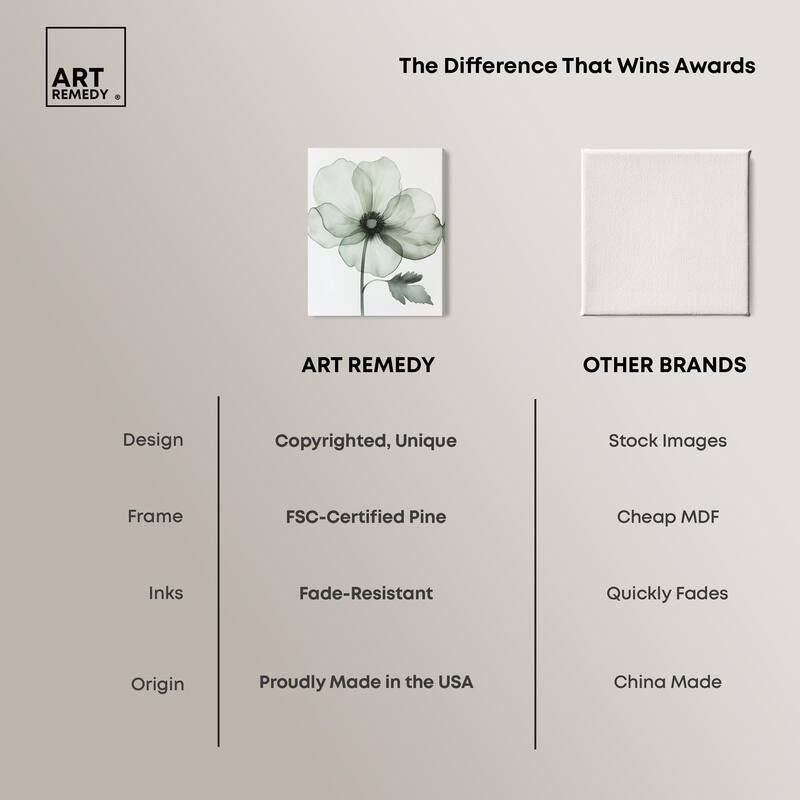 ART REMEDY ®

The Difference That Wins Awards

| | ART REMEDY | OTHER BRANDS |
|---|---|---|
| Design | Copyrighted, Unique | Stock Images |
| Frame | FSC-Certified Pine | Cheap MDF |
| Inks | Fade-Resistant | Quickly Fades |
| Origin | Proudly Made in the USA | China Made |